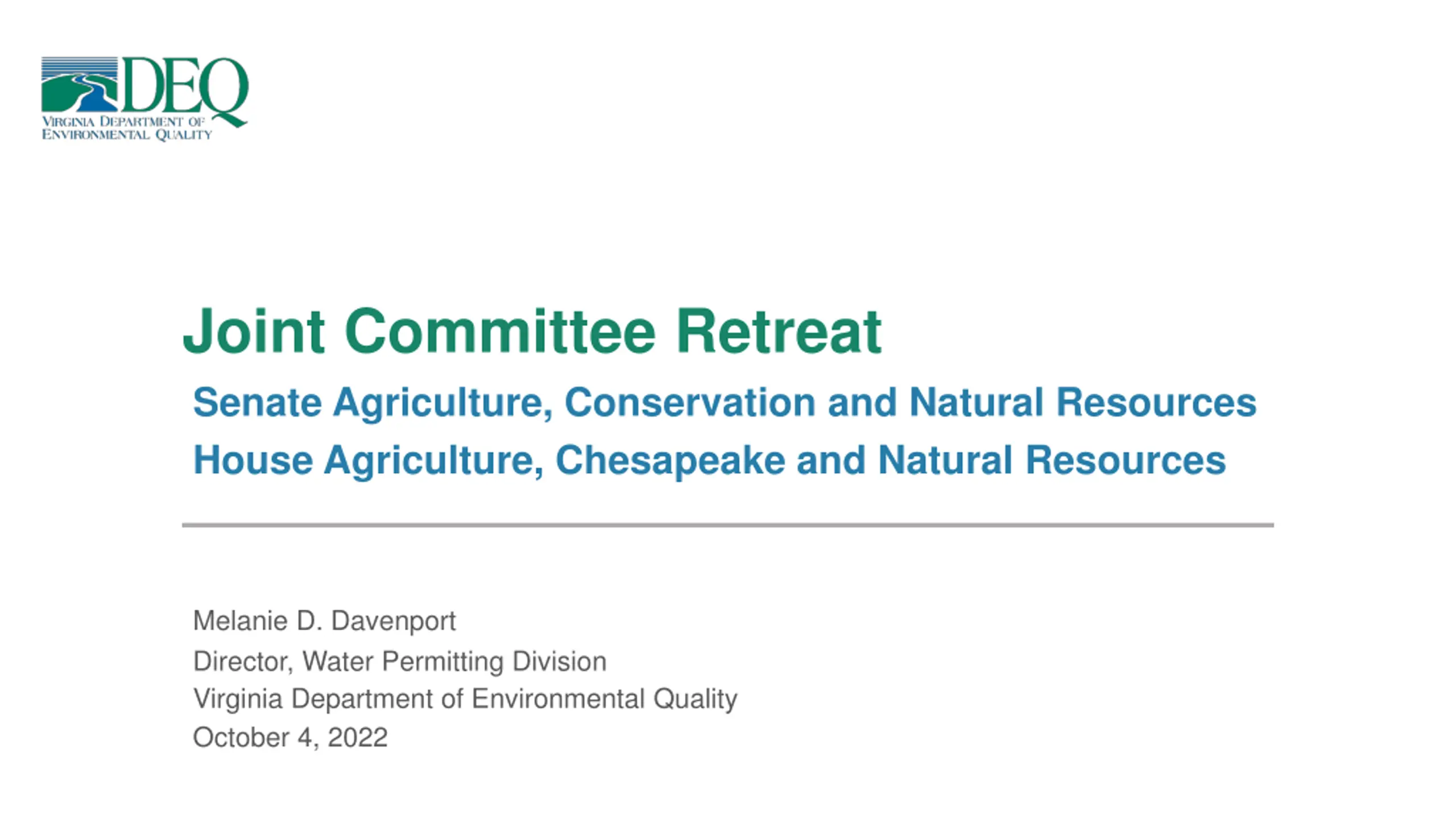 DEQ
VIRGINIA DEPARTMENT OF ENVIRONMENTAL QUALITY

Joint Committee Retreat

Senate Agriculture, Conservation and Natural Resources
House Agriculture, Chesapeake and Natural Resources

Melanie D. Davenport
Director, Water Permitting Division
Virginia Department of Environmental Quality
October 4, 2022